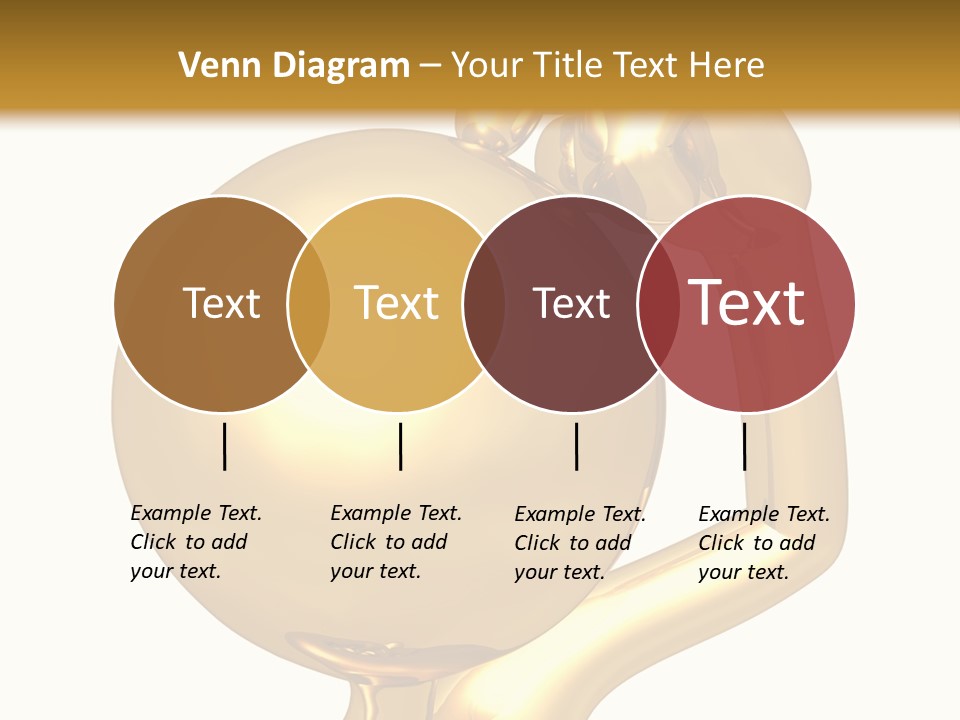 Venn Diagram – Your Title Text Here

Text

Text

Text

Text

Example Text. Click to add your text.

Example Text. Click to add your text.

Example Text. Click to add your text.

Example Text. Click to add your text.